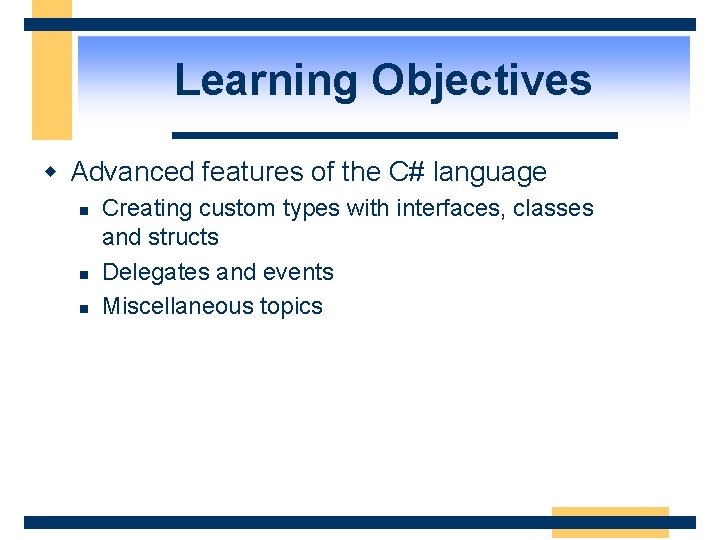 Learning Objectives

Advanced features of the C# language

Creating custom types with interfaces, classes and structs

Delegates and events

Miscellaneous topics